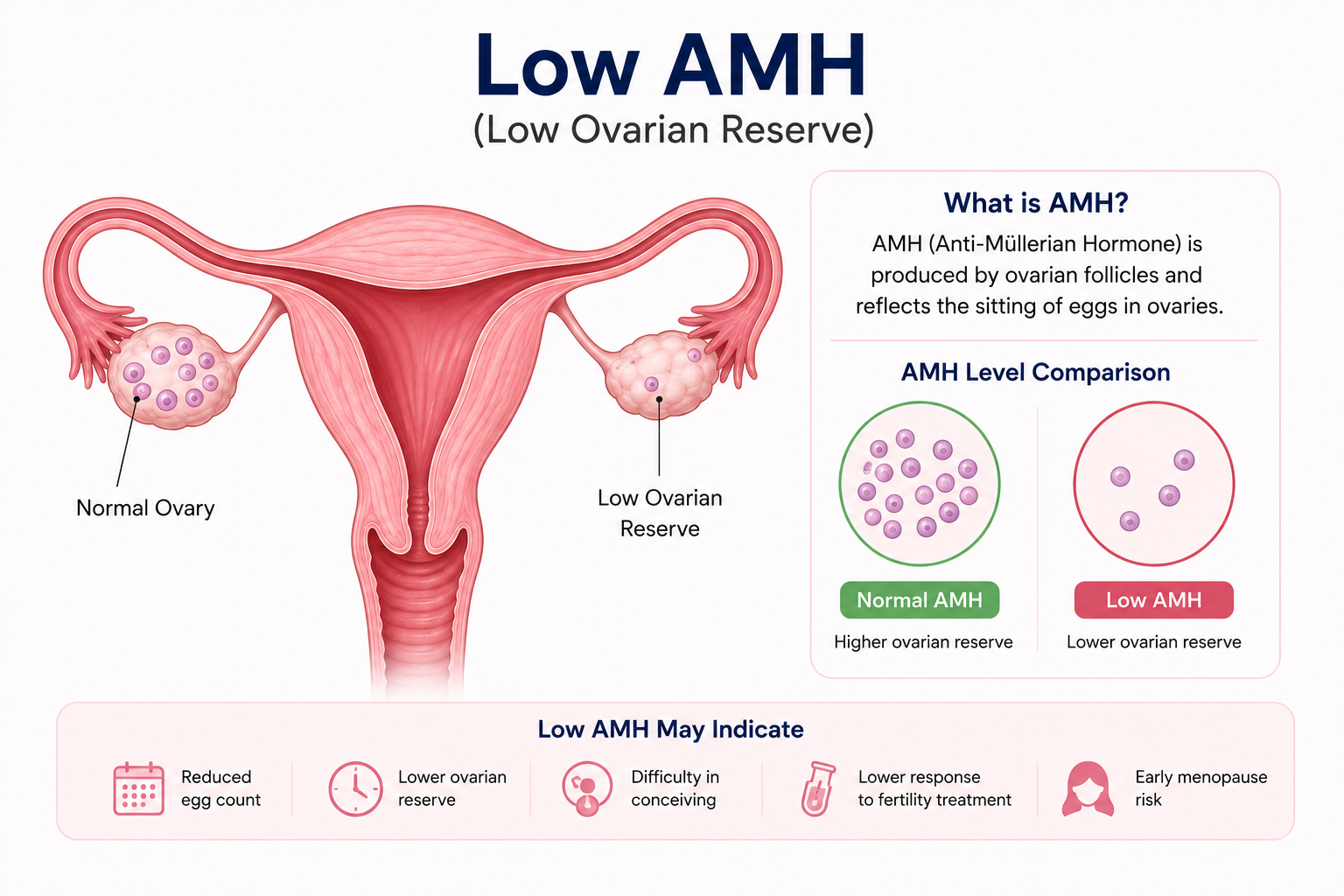 Low AMH
(Low Ovarian Reserve)

Normal Ovary

Low Ovarian Reserve

What is AMH?

AMH (Anti-Müllerian Hormone) is produced by ovarian follicles and reflects the sitting of eggs in ovaries.

AMH Level Comparison

Normal AMH
Higher ovarian reserve

Low AMH
Lower ovarian reserve

Low AMH May Indicate

Reduced egg count

Lower ovarian reserve

Difficulty in conceiving

Lower response to fertility treatment

Early menopause risk